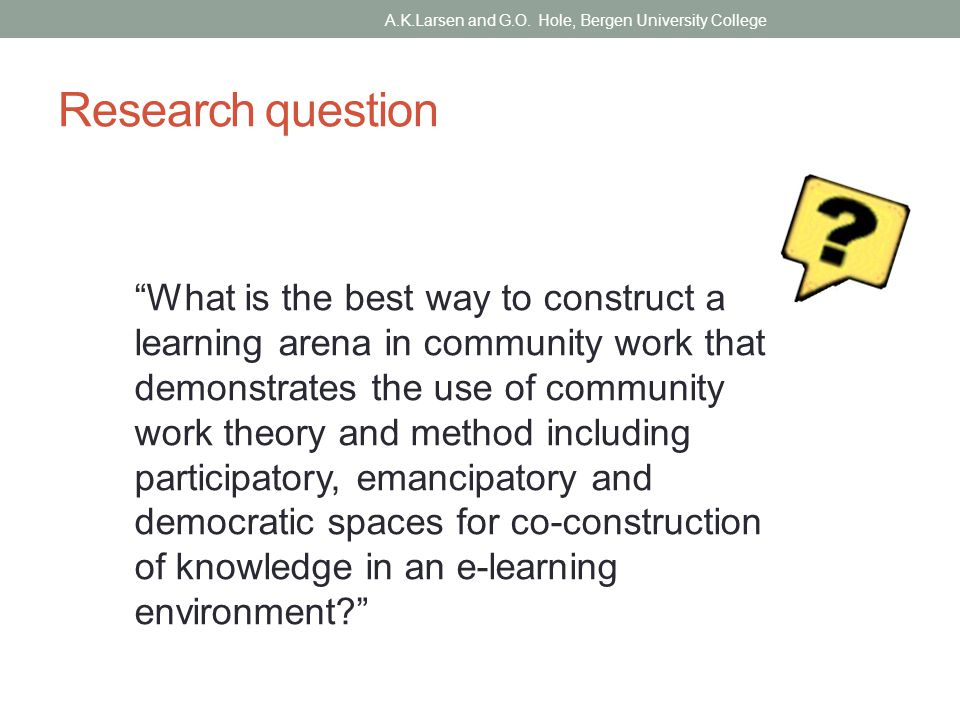 A.K.Larsen and G.O. Hole, Bergen University College

Research question

?

“What is the best way to construct a learning arena in community work that demonstrates the use of community work theory and method including participatory, emancipatory and democratic spaces for co-construction of knowledge in an e-learning environment?”